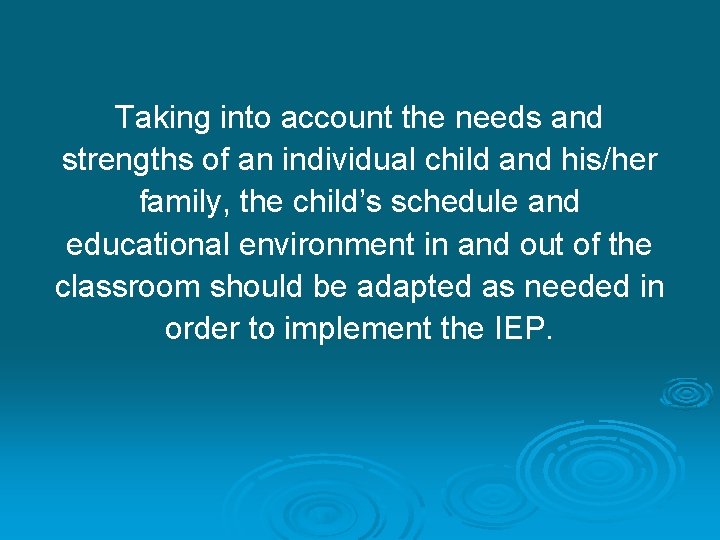 Taking into account the needs and strengths of an individual child and his/her family, the child’s schedule and educational environment in and out of the classroom should be adapted as needed in order to implement the IEP.